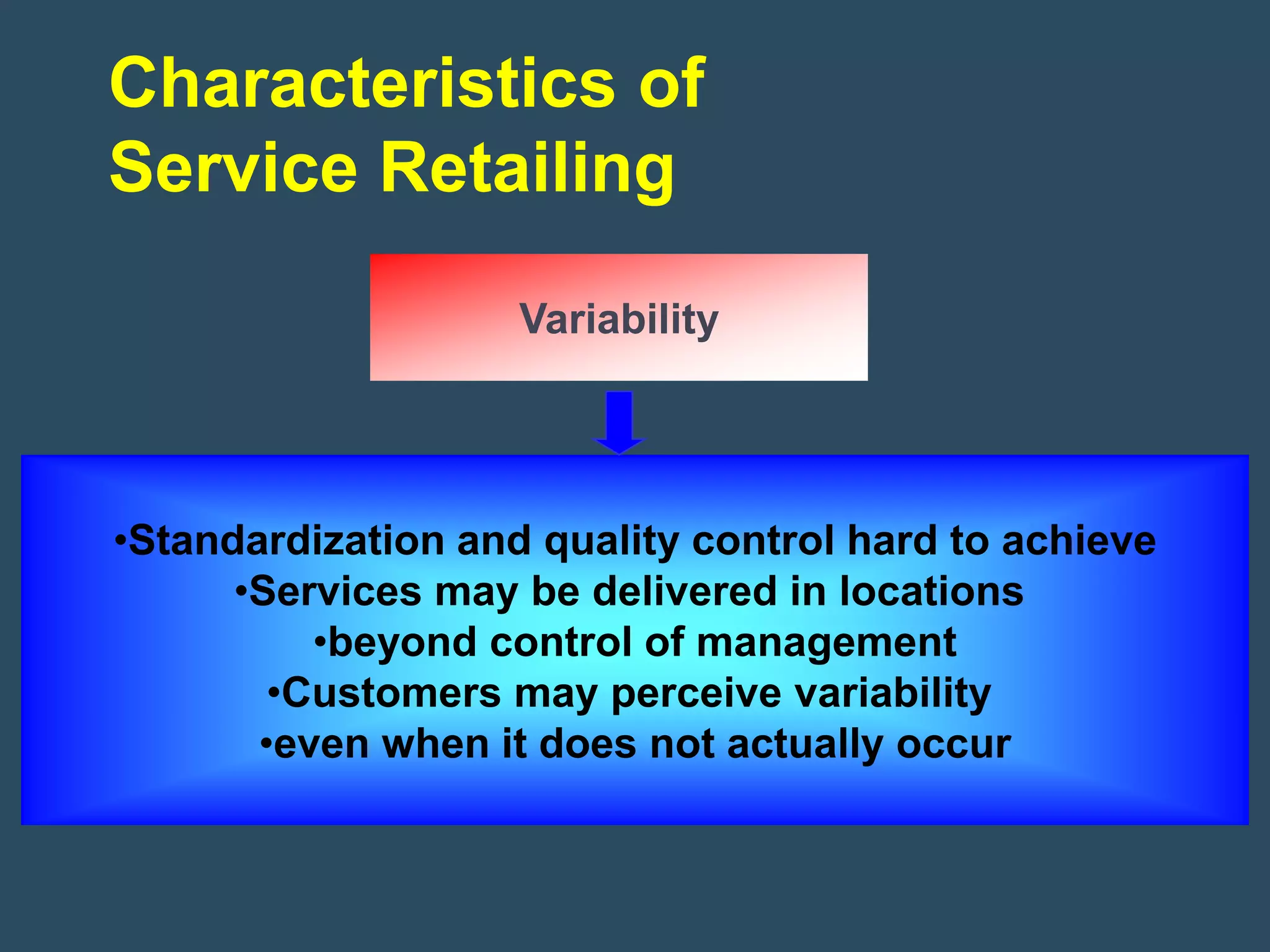 Characteristics of Service Retailing

Variability

•Standardization and quality control hard to achieve
•Services may be delivered in locations
•beyond control of management
•Customers may perceive variability
•even when it does not actually occur